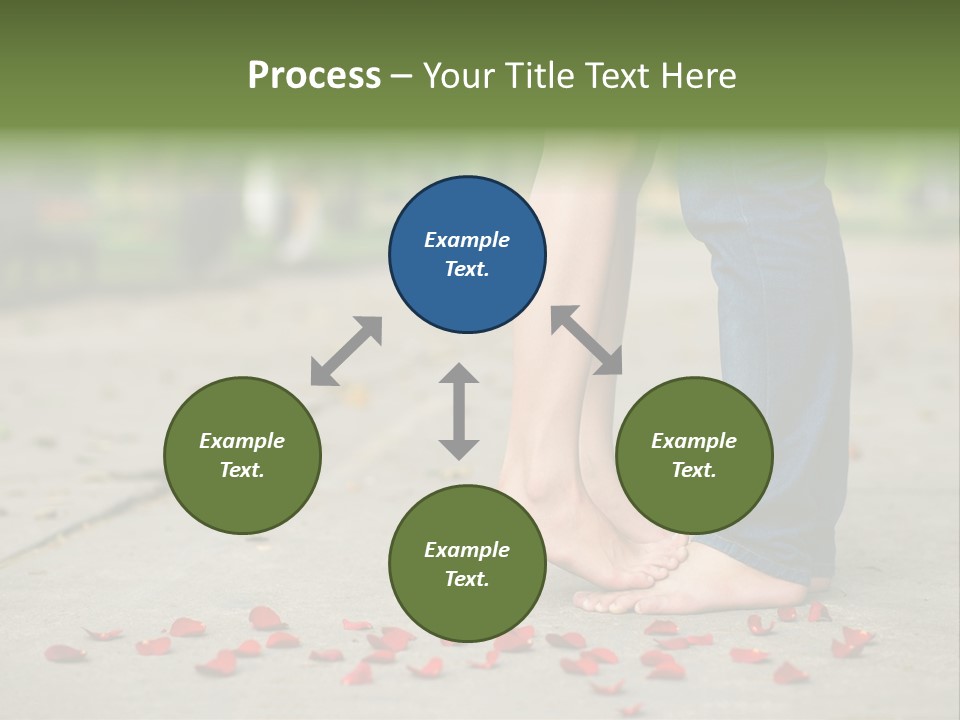 Process – Your Title Text Here

Example Text.

Example Text.

Example Text.

Example Text.